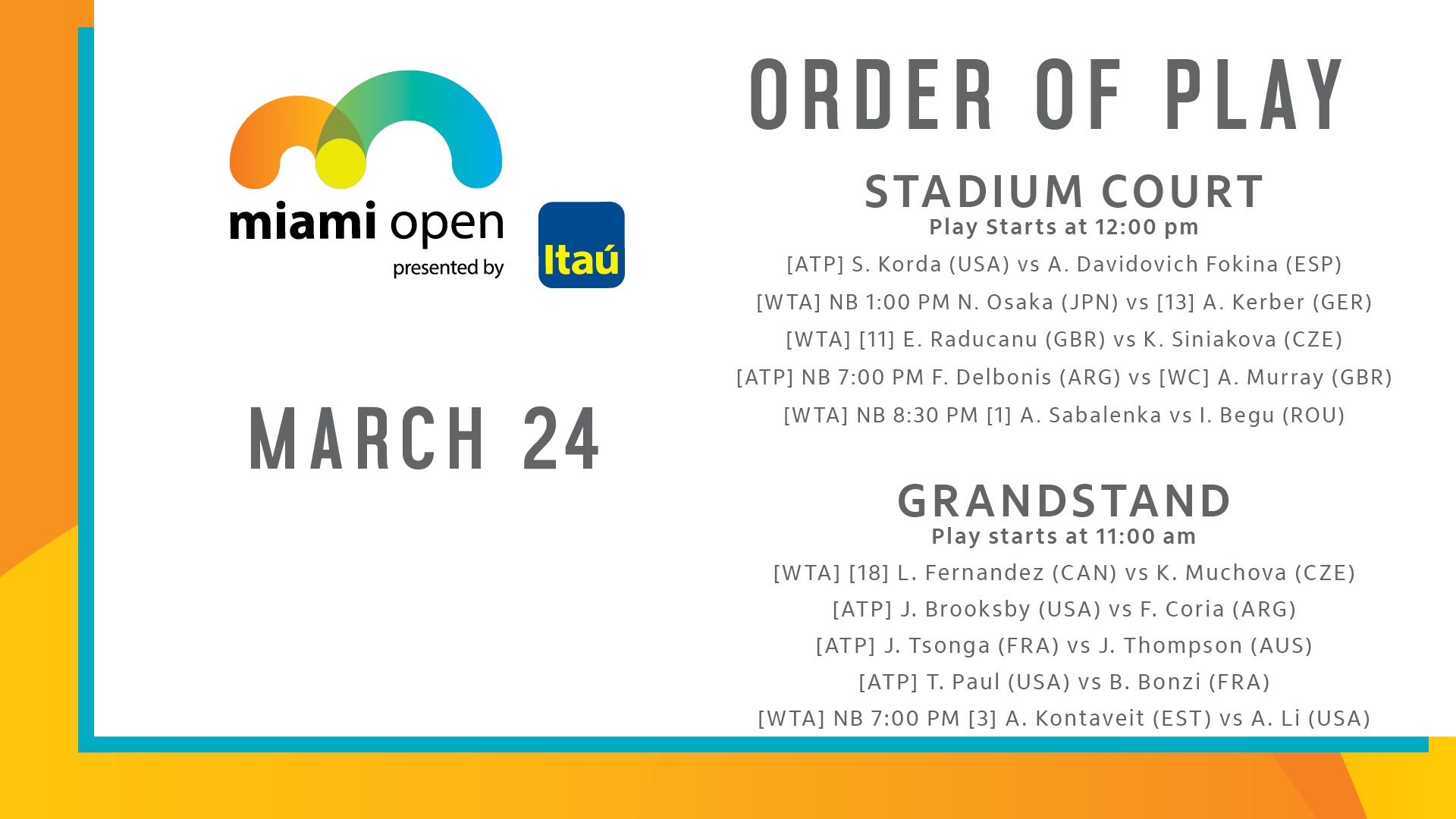 miami open
presented by
Itaú

MARCH 24

ORDER OF PLAY

STADIUM COURT
Play Starts at 12:00 pm

[ATP] S. Korda (USA) vs A. Davidovich Fokina (ESP)
[WTA] NB 1:00 PM N. Osaka (JPN) vs [13] A. Kerber (GER)
[WTA] [11] E. Raducanu (GBR) vs K. Siniakova (CZE)
[ATP] NB 7:00 PM F. Delbonis (ARG) vs [WC] A. Murray (GBR)
[WTA] NB 8:30 PM [1] A. Sabalenka vs I. Begu (ROU)

GRANDSTAND
Play starts at 11:00 am

[WTA] [18] L. Fernandez (CAN) vs K. Muchova (CZE)
[ATP] J. Brooksby (USA) vs F. Coria (ARG)
[ATP] J. Tsonga (FRA) vs J. Thompson (AUS)
[ATP] T. Paul (USA) vs B. Bonzi (FRA)
[WTA] NB 7:00 PM [3] A. Kontaveit (EST) vs A. Li (USA)